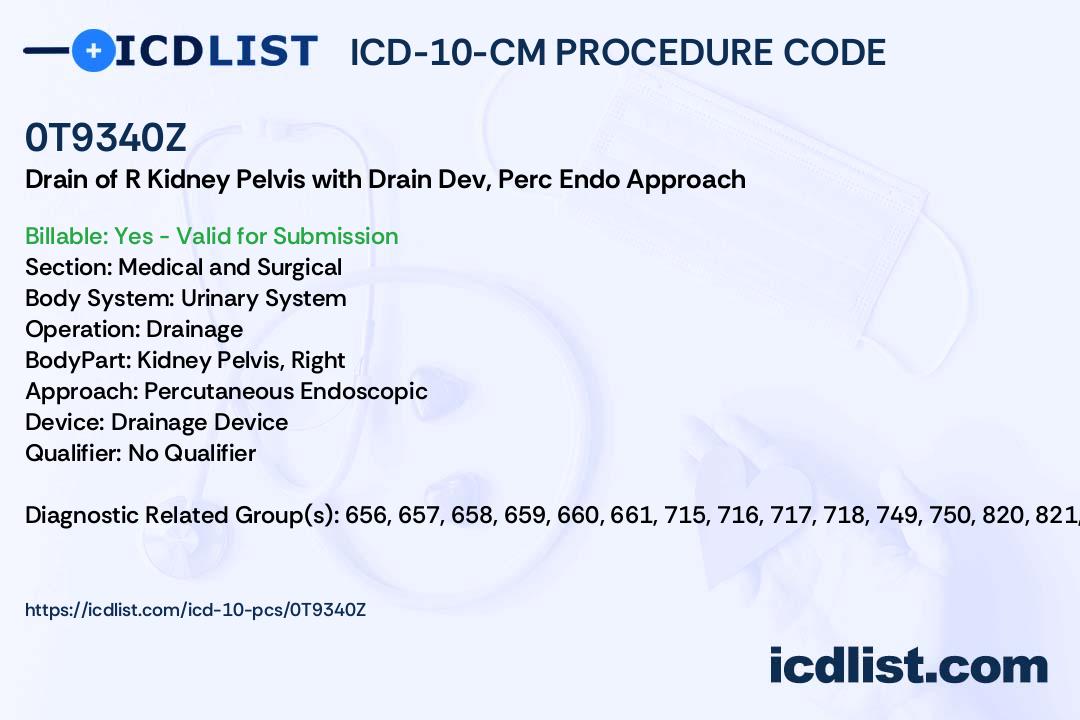 ICDLIST ICD-10-CM PROCEDURE CODE

0T9340Z
Drain of R Kidney Pelvis with Drain Dev, Perc Endo Approach

Billable: Yes - Valid for Submission
Section: Medical and Surgical
Body System: Urinary System
Operation: Drainage
BodyPart: Kidney Pelvis, Right
Approach: Percutaneous Endoscopic
Device: Drainage Device
Qualifier: No Qualifier

Diagnostic Related Group(s): 656, 657, 658, 659, 660, 661, 715, 716, 717, 718, 749, 750, 820, 821,

https://icdlist.com/icd-10-pcs/0T9340Z

icdlist.com